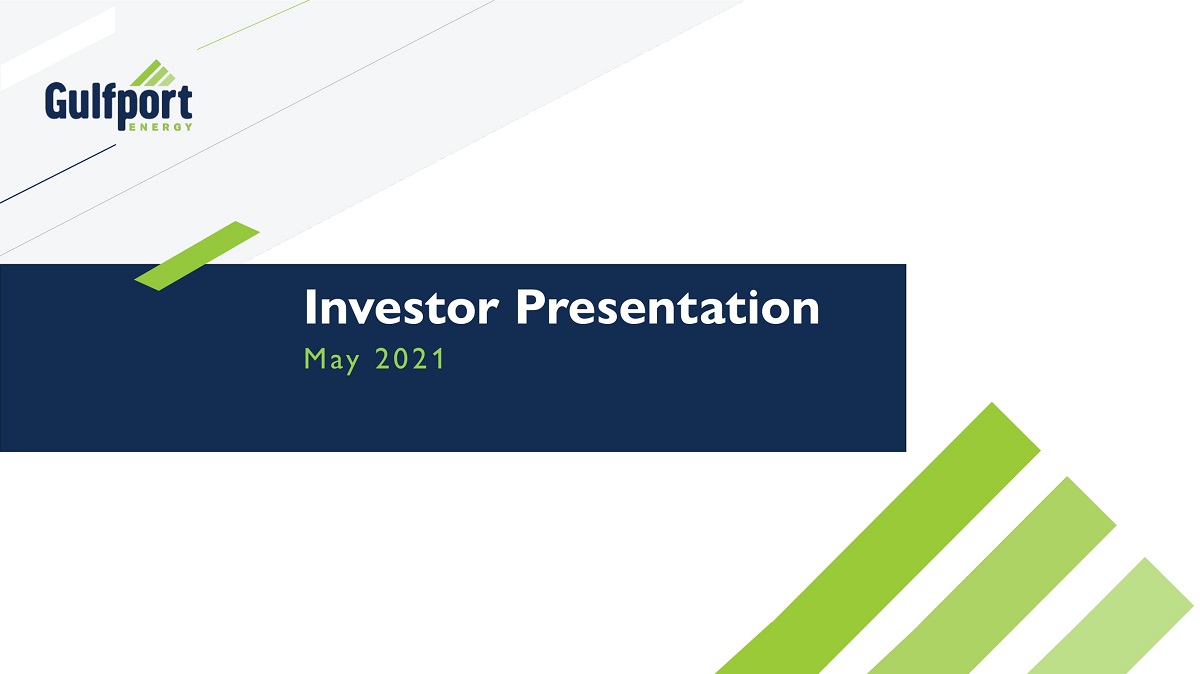 Gulfport ENERGY

Investor Presentation
May 2021